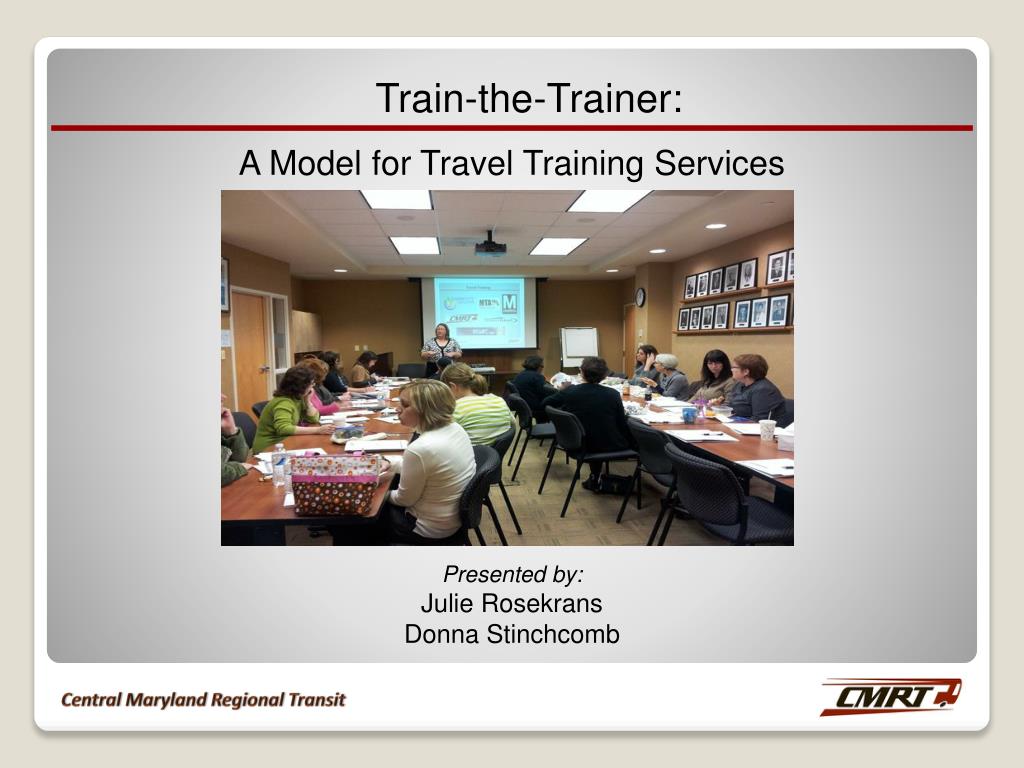 Train-the-Trainer:

A Model for Travel Training Services

Presented by:
Julie Rosekrans
Donna Stinchcomb

Central Maryland Regional Transit

CMRT